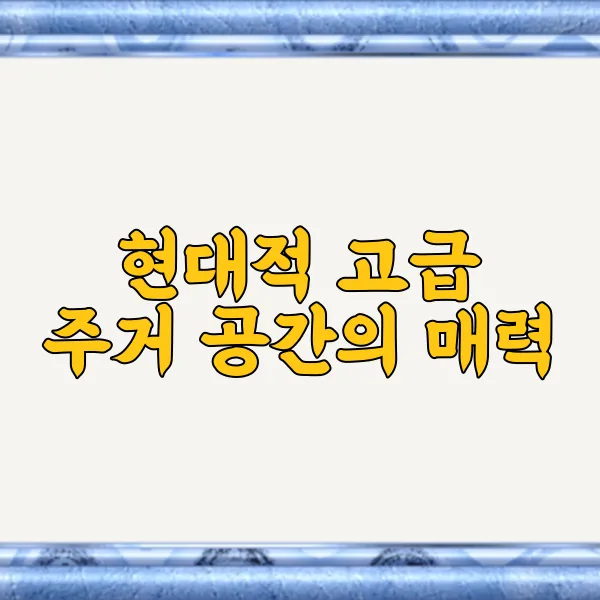 현대적 고급
주거 공간의 매력